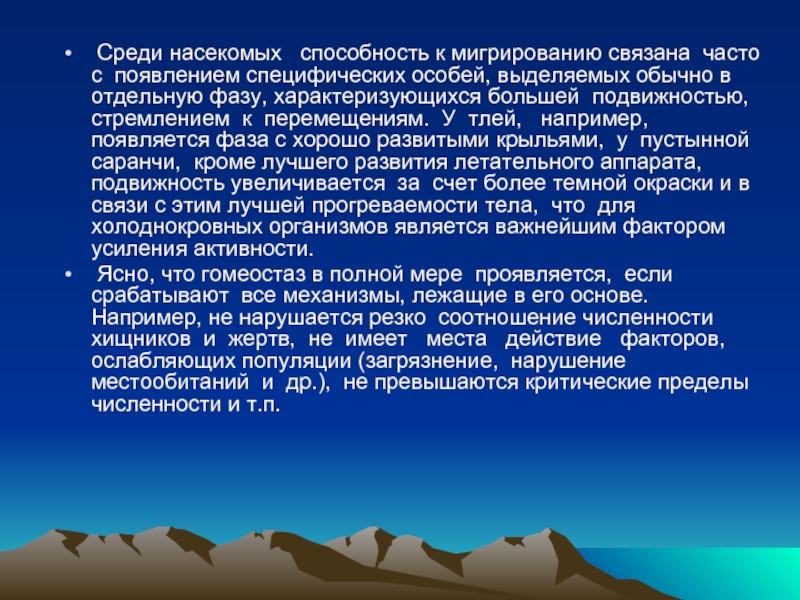 • Среди насекомых способность к мигрированию связана часто с появлением специфических особей, выделяемых обычно в отдельную фазу, характеризующихся большей подвижностью, стремлением к перемещениям. У тлей, например, появляется фаза с хорошо развитыми крыльями, у пустынной саранчи, кроме лучшего развития летательного аппарата, подвижность увеличивается за счет более темной окраски и в связи с этим лучшей прогреваемости тела, что для холоднокровных организмов является важнейшим фактором усиления активности.

• Ясно, что гомеостаз в полной мере проявляется, если срабатывают все механизмы, лежащие в его основе. Например, не нарушается резко соотношение численности хищников и жертв, не имеет места действие факторов, ослабляющих популяции (загрязнение, нарушение местообитаний и др.), не превышаются критические пределы численности и т.п.